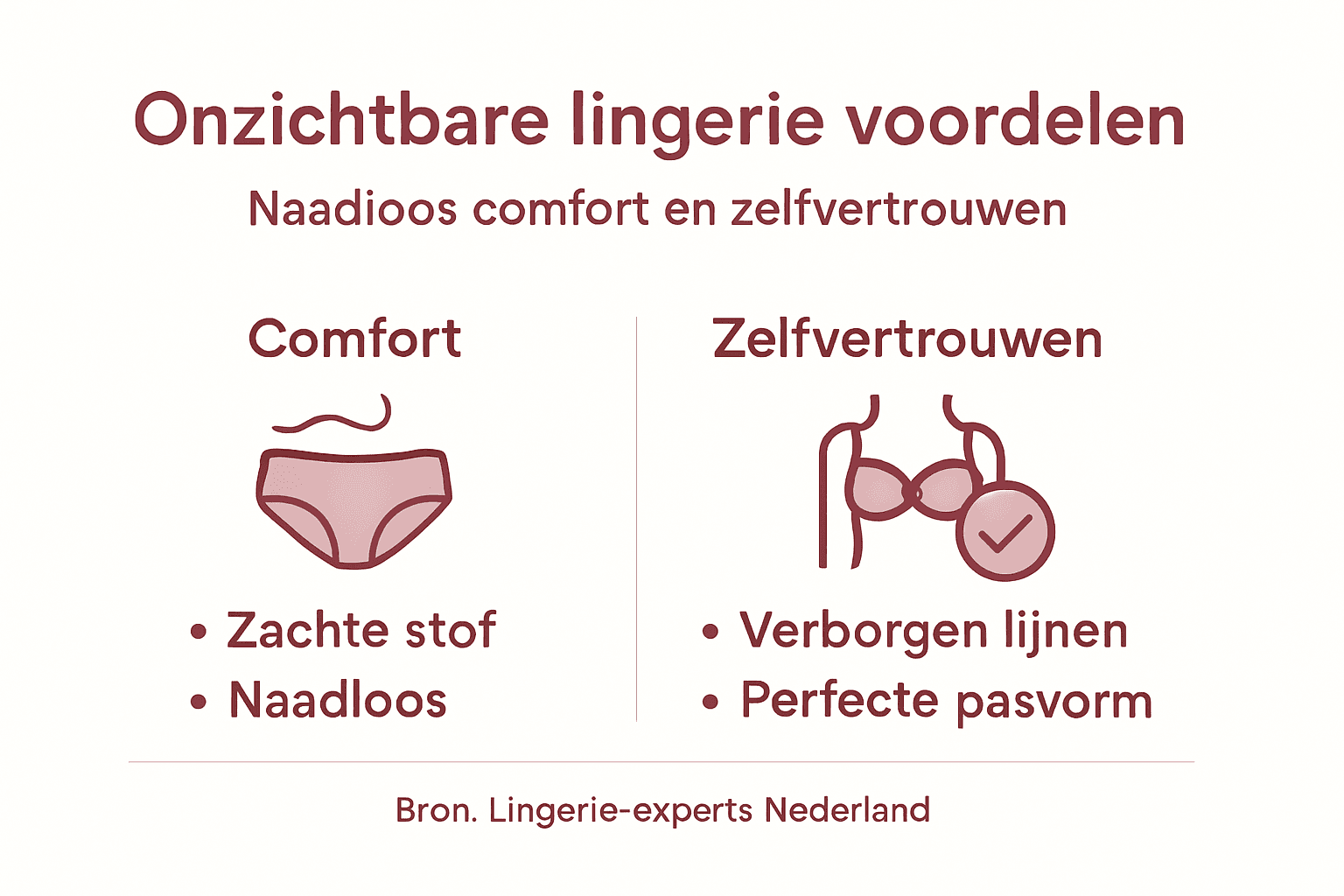 Onzichtbare lingerie voordelen

Naadioos comfort en zelfvertrouwen

Comfort

• Zachte stof
• Naadloos

Zelfvertrouwen

• Verborgen lijnen
• Perfecte pasvorm

Bron. Lingerie-experts Nederland